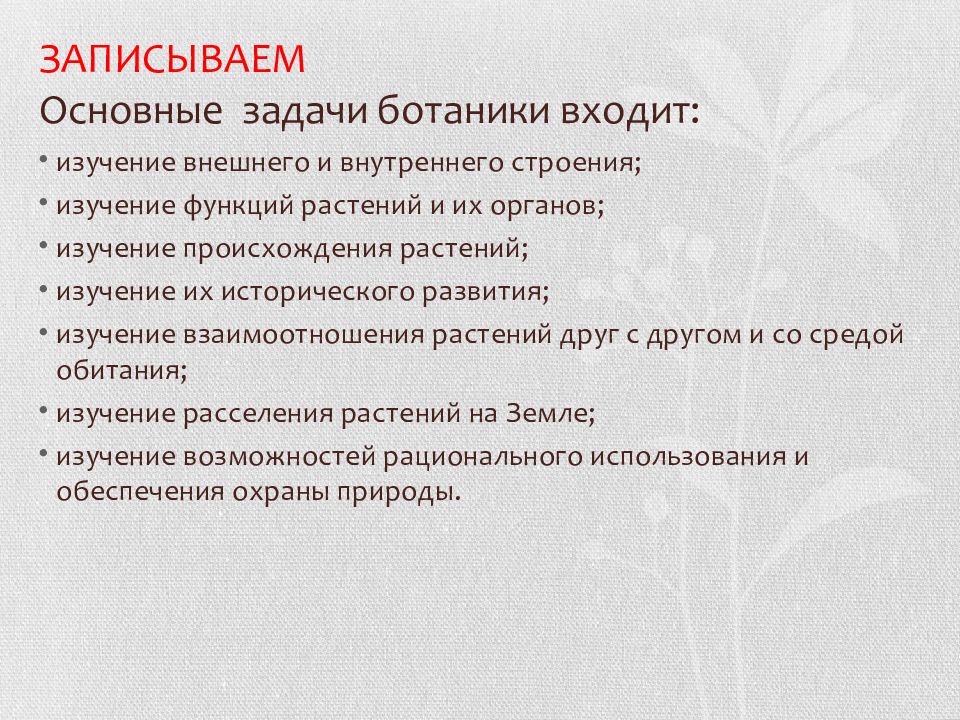 ЗАПИСЫВАЕМ
Основные задачи ботаники входит:

• изучение внешнего и внутреннего строения;
• изучение функций растений и их органов;
• изучение происхождения растений;
• изучение их исторического развития;
• изучение взаимоотношения растений друг с другом и со средой обитания;
• изучение расселения растений на Земле;
• изучение возможностей рационального использования и обеспечения охраны природы.